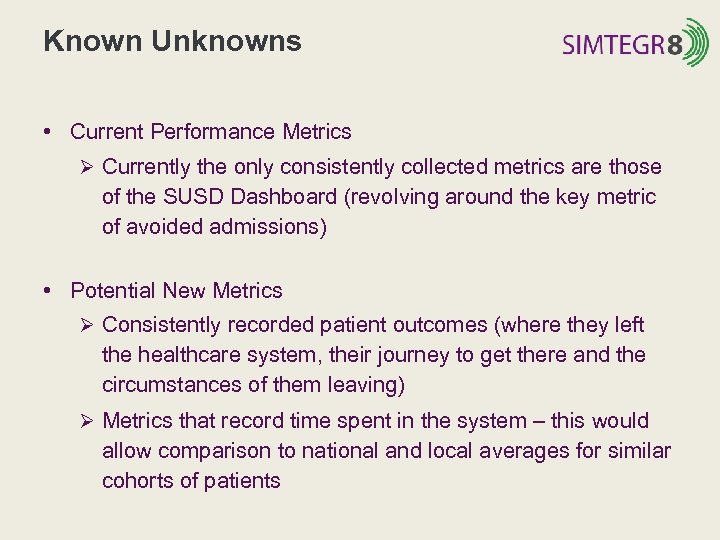 Known Unknowns

SIMTEGR8

• Current Performance Metrics
➢ Currently the only consistently collected metrics are those of the SUSD Dashboard (revolving around the key metric of avoided admissions)

• Potential New Metrics
➢ Consistently recorded patient outcomes (where they left the healthcare system, their journey to get there and the circumstances of them leaving)
➢ Metrics that record time spent in the system – this would allow comparison to national and local averages for similar cohorts of patients